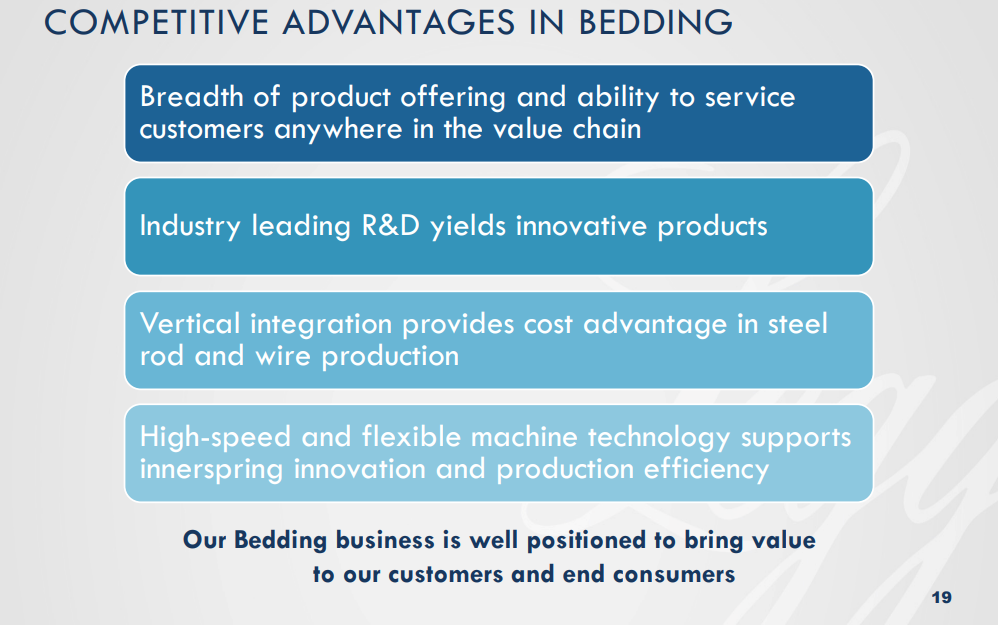 COMPETITIVE ADVANTAGES IN BEDDING

Breadth of product offering and ability to service customers anywhere in the value chain

Industry leading R&D yields innovative products

Vertical integration provides cost advantage in steel rod and wire production

High-speed and flexible machine technology supports innerspring innovation and production efficiency

Our Bedding business is well positioned to bring value to our customers and end consumers

19